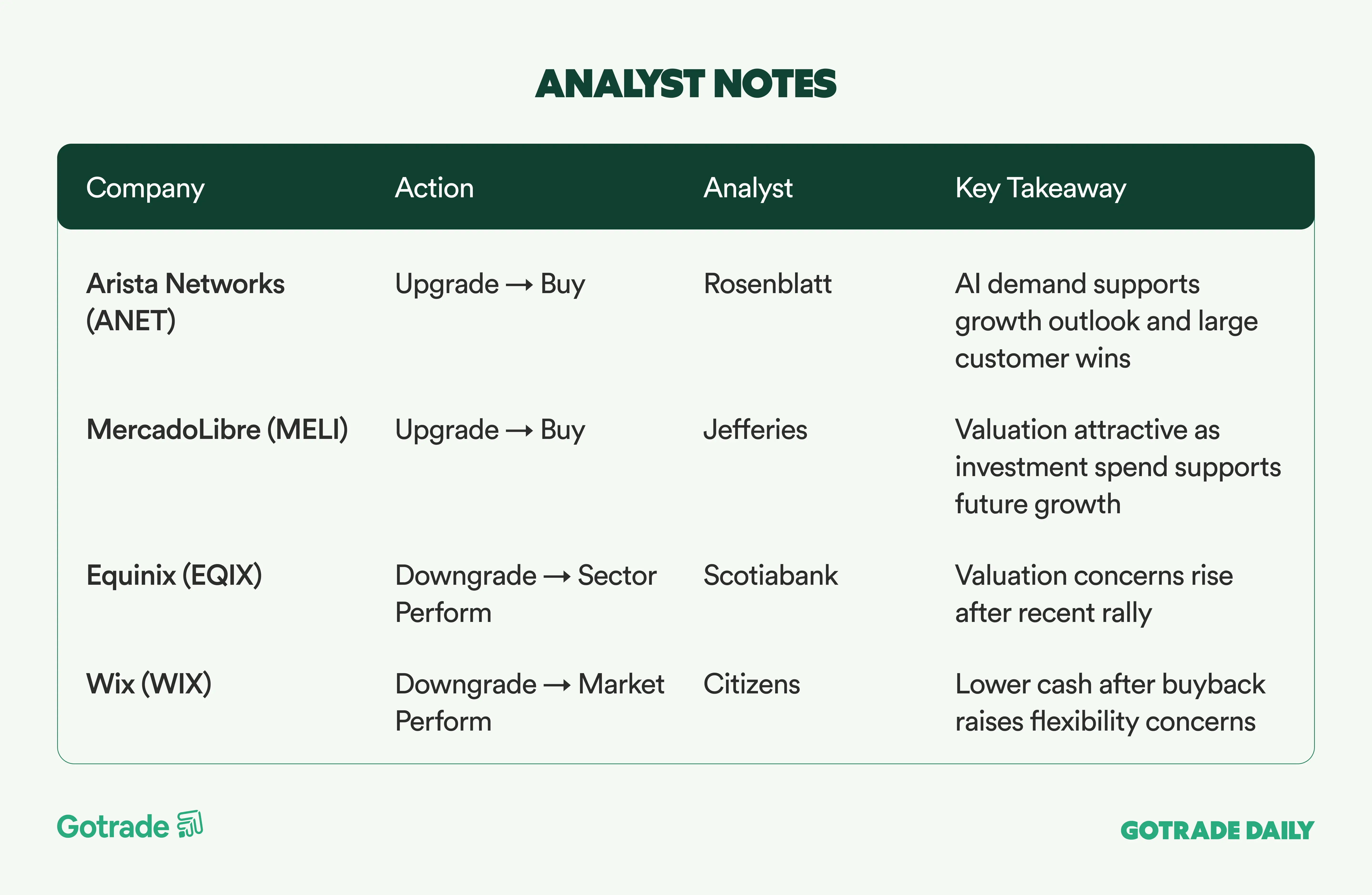 ANALYST NOTES

| Company | Action | Analyst | Key Takeaway |
|---|---|---|---|
| Arista Networks (ANET) | Upgrade → Buy | Rosenblatt | AI demand supports growth outlook and large customer wins |
| MercadoLibre (MELI) | Upgrade → Buy | Jefferies | Valuation attractive as investment spend supports future growth |
| Equinix (EQIX) | Downgrade → Sector Perform | Scotiabank | Valuation concerns rise after recent rally |
| Wix (WIX) | Downgrade → Market Perform | Citizens | Lower cash after buyback raises flexibility concerns |

Gotrade

GOTRADE DAILY